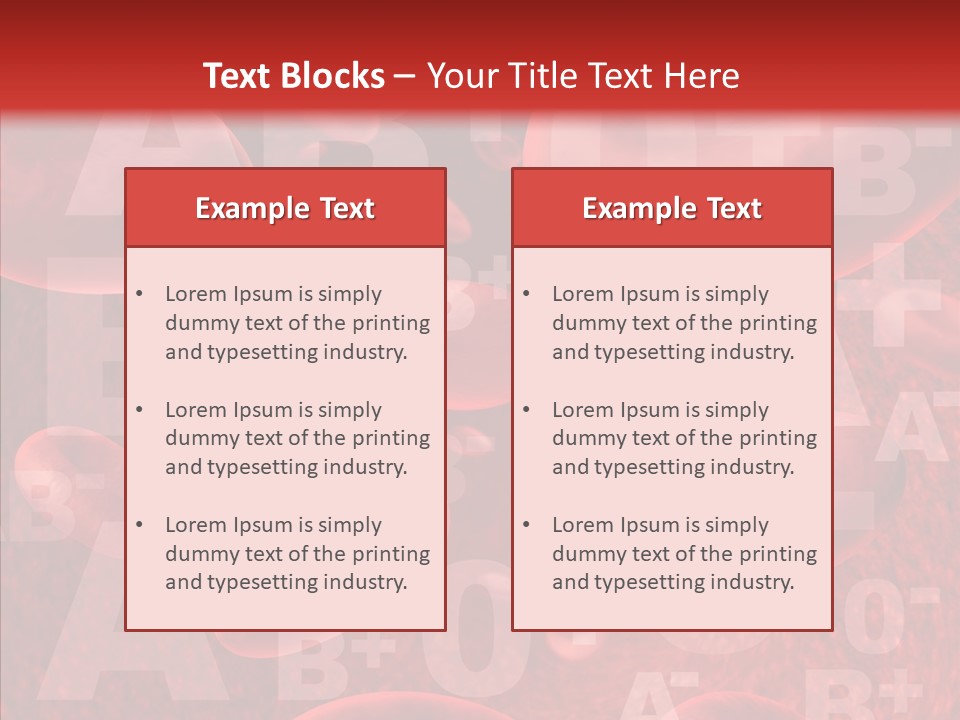 Text Blocks – Your Title Text Here

Example Text

• Lorem Ipsum is simply dummy text of the printing and typesetting industry.

• Lorem Ipsum is simply dummy text of the printing and typesetting industry.

• Lorem Ipsum is simply dummy text of the printing and typesetting industry.

Example Text

• Lorem Ipsum is simply dummy text of the printing and typesetting industry.

• Lorem Ipsum is simply dummy text of the printing and typesetting industry.

• Lorem Ipsum is simply dummy text of the printing and typesetting industry.